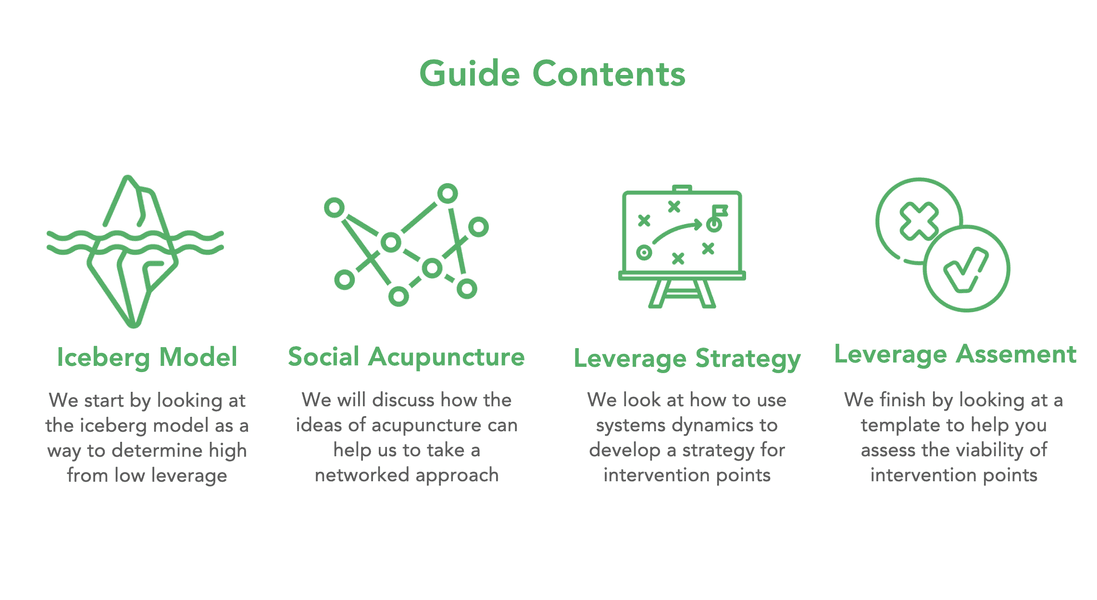 Guide Contents

Iceberg Model

We start by looking at the iceberg model as a way to determine high from low leverage

Social Acupuncture

We will discuss how the ideas of acupuncture can help us to take a networked approach

Leverage Strategy

We look at how to use systems dynamics to develop a strategy for intervention points

Leverage Assement

We finish by looking at a template to help you assess the viability of intervention points